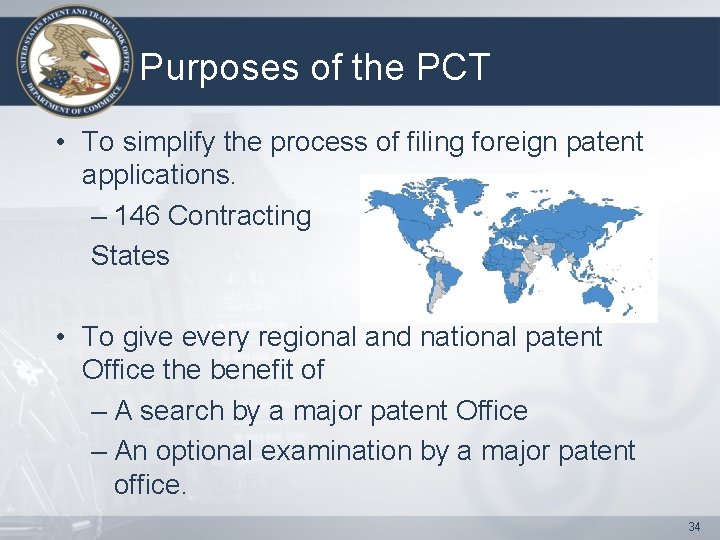 UNITED STATES PATENT AND TRADEMARK OFFICE
DEPARTMENT OF COMMERCE

Purposes of the PCT

• To simplify the process of filing foreign patent applications.
– 146 Contracting States

• To give every regional and national patent Office the benefit of
– A search by a major patent Office
– An optional examination by a major patent office.

34